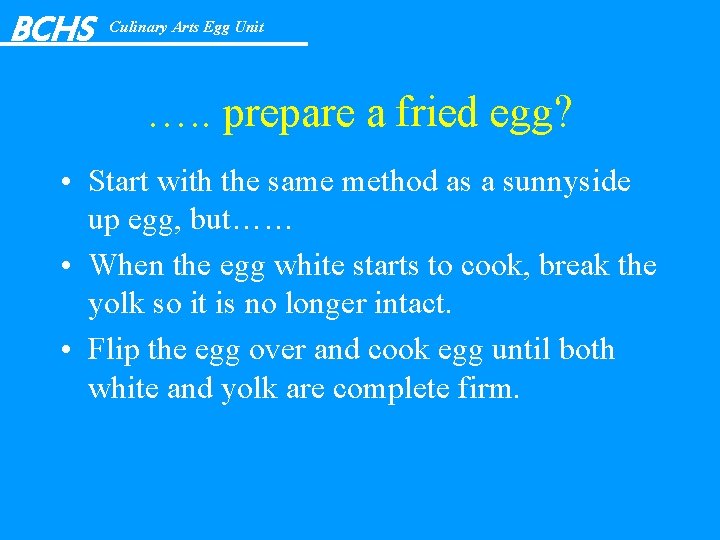 BCHS Culinary Arts Egg Unit

….. prepare a fried egg?

• Start with the same method as a sunnyside up egg, but……
• When the egg white starts to cook, break the yolk so it is no longer intact.
• Flip the egg over and cook egg until both white and yolk are complete firm.